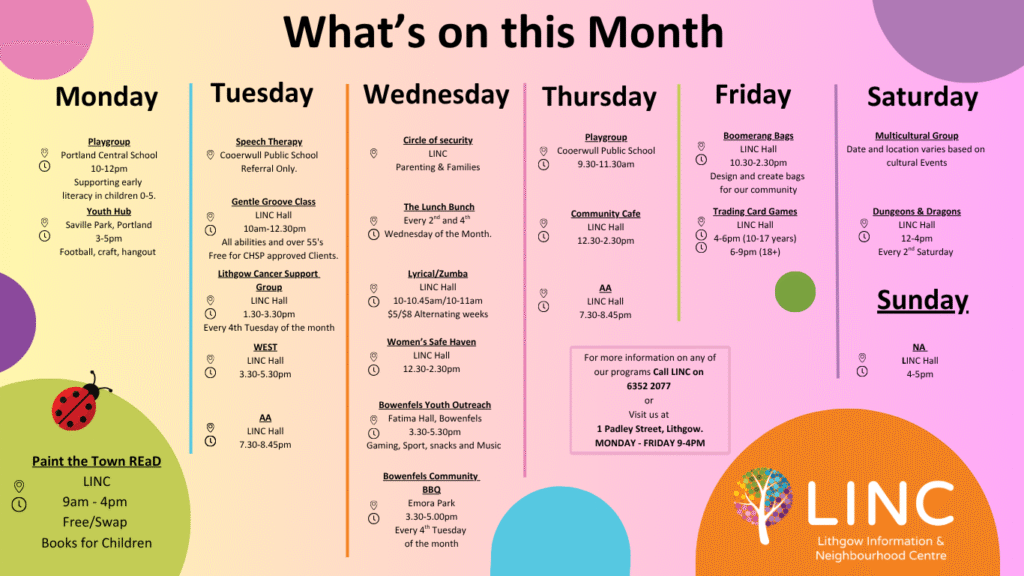 What's on this Month

Monday

Playgroup
Portland Central School
10-12pm
Supporting early literacy in children 0-5.

Youth Hub
Saville Park, Portland
3-5pm
Football, craft, hangout

Paint the Town REaD
LINC
9am - 4pm
Free/Swap
Books for Children

Tuesday

Speech Therapy
Cooerwull Public School
Referral Only.

Gentle Groove Class
LINC Hall
10am-12.30pm
All abilities and over 55's
Free for CHSP approved Clients.

Lithgow Cancer Support Group
LINC Hall
1.30-3.30pm
Every 4th Tuesday of the month

WEST
LINC Hall
3.30-5.30pm

AA
LINC Hall
7.30-8.45pm

Wednesday

Circle of security
LINC
Parenting & Families

The Lunch Bunch
Every $2^{nd}$ and $4^{th}$ Wednesday of the Month.

Lyrical/Zumba
LINC Hall
10-10.45am/10-11am
$5/$8 Alternating weeks

Women's Safe Haven
LINC Hall
12.30-2.30pm

Bowenfels Youth Outreach
Fatima Hall, Bowenfels
3.30-5.30pm
Gaming, Sport, snacks and Music

Bowenfels Community BBQ
Emora Park
3.30-5.00pm
Every $4^{th}$ Tuesday of the month

Thursday

Playgroup
Cooerwull Public School
9.30-11.30am

Community Cafe
LINC Hall
12.30-2.30pm

AA
LINC Hall
7.30-8.45pm

For more information on any of our programs Call LINC on 6352 2077
or
Visit us at
1 Padley Street, Lithgow.
MONDAY - FRIDAY 9-4PM

Friday

Boomerang Bags
LINC Hall
10.30-2.30pm
Design and create bags for our community

Trading Card Games
LINC Hall
4-6pm (10-17 years)
6-9pm (18+)

Saturday

Multicultural Group
Date and location varies based on cultural Events

Dungeons & Dragons
LINC Hall
12-4pm
Every $2^{nd}$ Saturday

Sunday

NA
LINC Hall
4-5pm

LINC
Lithgow Information & Neighbourhood Centre